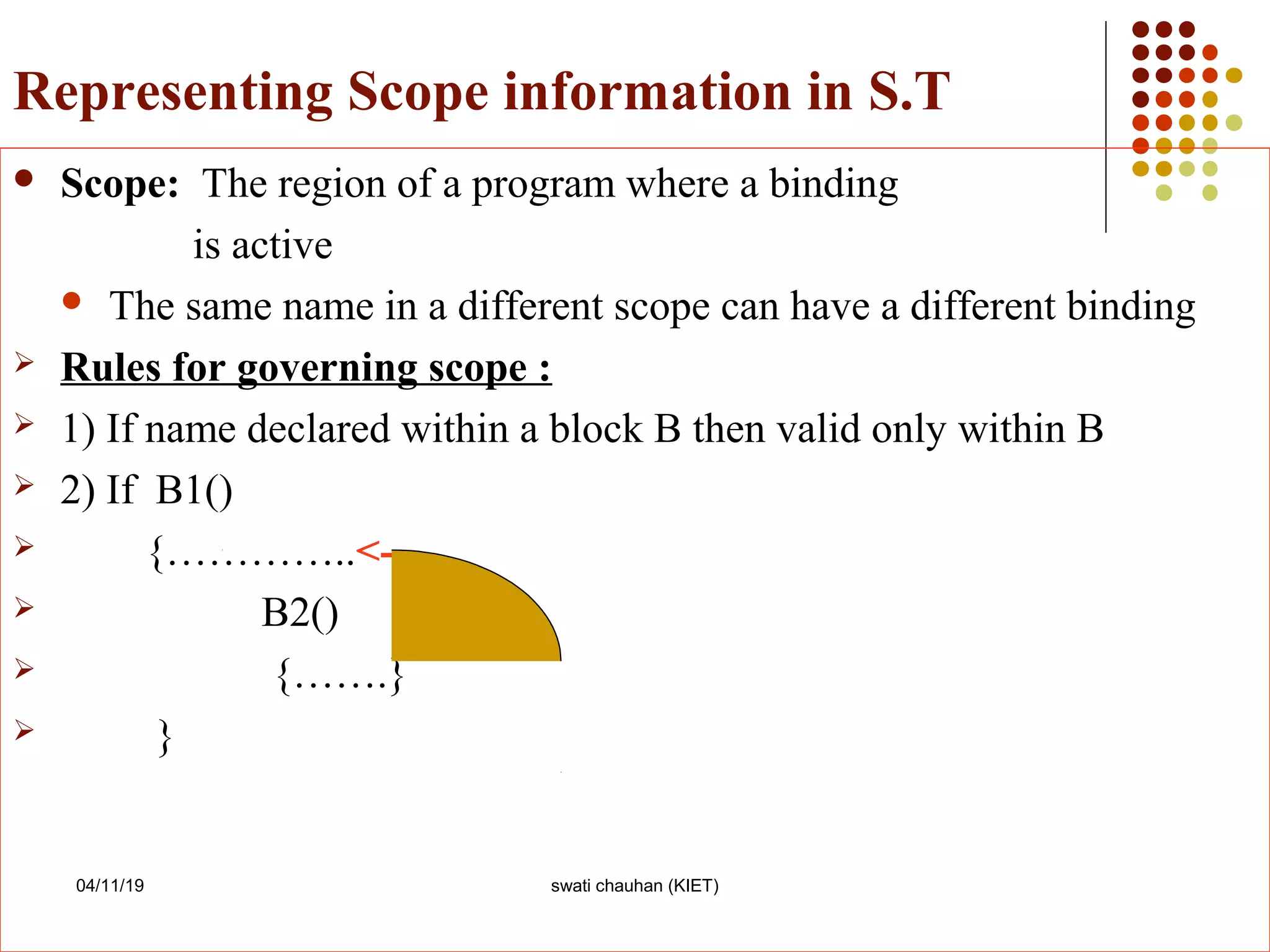 Representing Scope information in S.T

Scope: The region of a program where a binding is active

The same name in a different scope can have a different binding

Rules for governing scope :

1) If name declared within a block B then valid only within B

2) If B1()

{…………..<-

B2()

{…….}

}

04/11/19

swati chauhan (KIET)